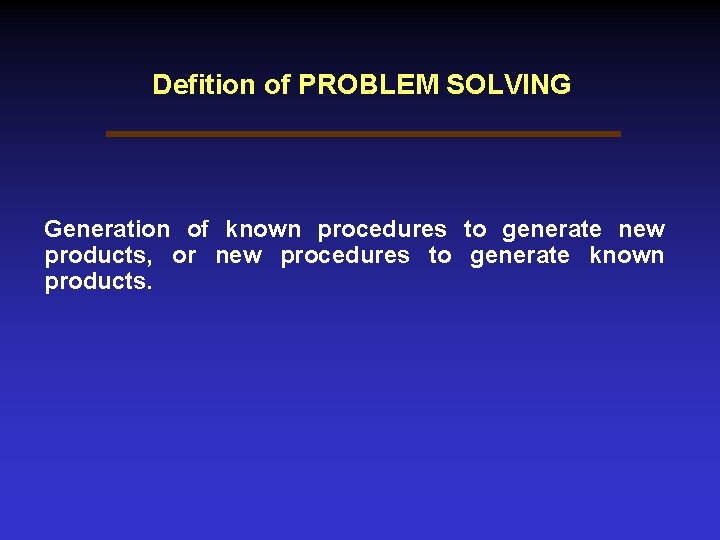 Defition of PROBLEM SOLVING

Generation of known procedures to generate new products, or new procedures to generate known products.